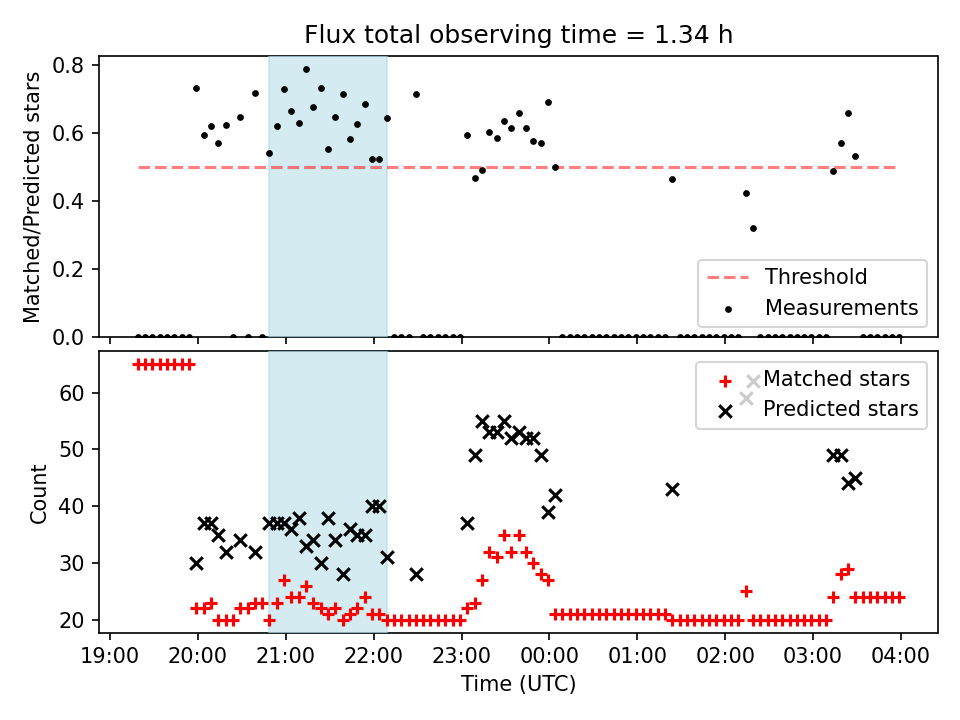 Flux total observing time = 1.34 h

Matched/Predicted stars

0.8
0.6
0.4
0.2
0.0

Threshold
Measurements

Count

60
50
40
30
20

Matched stars
Predicted stars

19:00 20:00 21:00 22:00 23:00 00:00 01:00 02:00 03:00 04:00
Time (UTC)